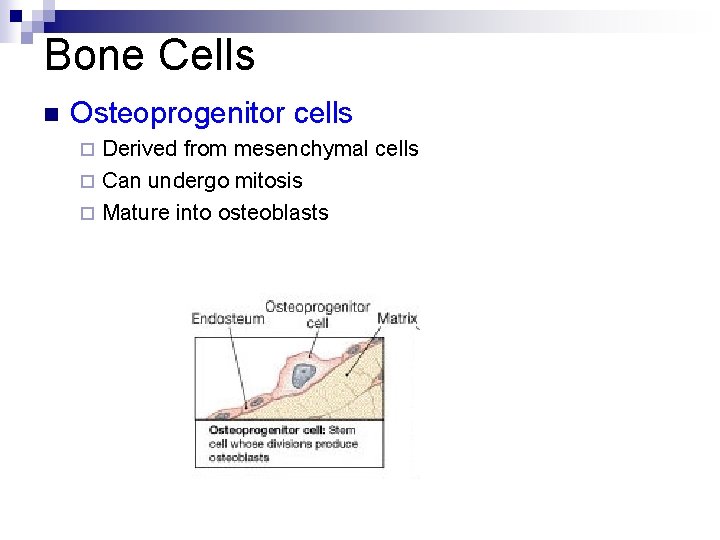 Bone Cells

Osteoprogenitor cells

Derived from mesenchymal cells

Can undergo mitosis

Mature into osteoblasts

Endosteum

Osteoprogenitor cell

Matrix

Osteoprogenitor cell: Stem cell whose divisions produce osteoblasts